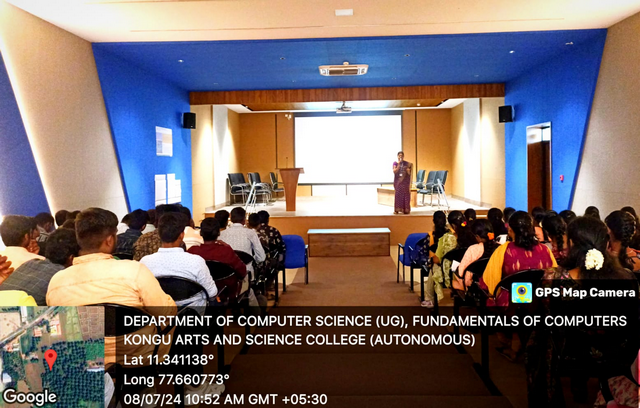 GPS Map Camera

DEPARTMENT OF COMPUTER SCIENCE (UG), FUNDAMENTALS OF COMPUTERS
KONGU ARTS AND SCIENCE COLLEGE (AUTONOMOUS)
Lat 11.341138°
Long 77.660773°
08/07/24 10:52 AM GMT +05:30

Google